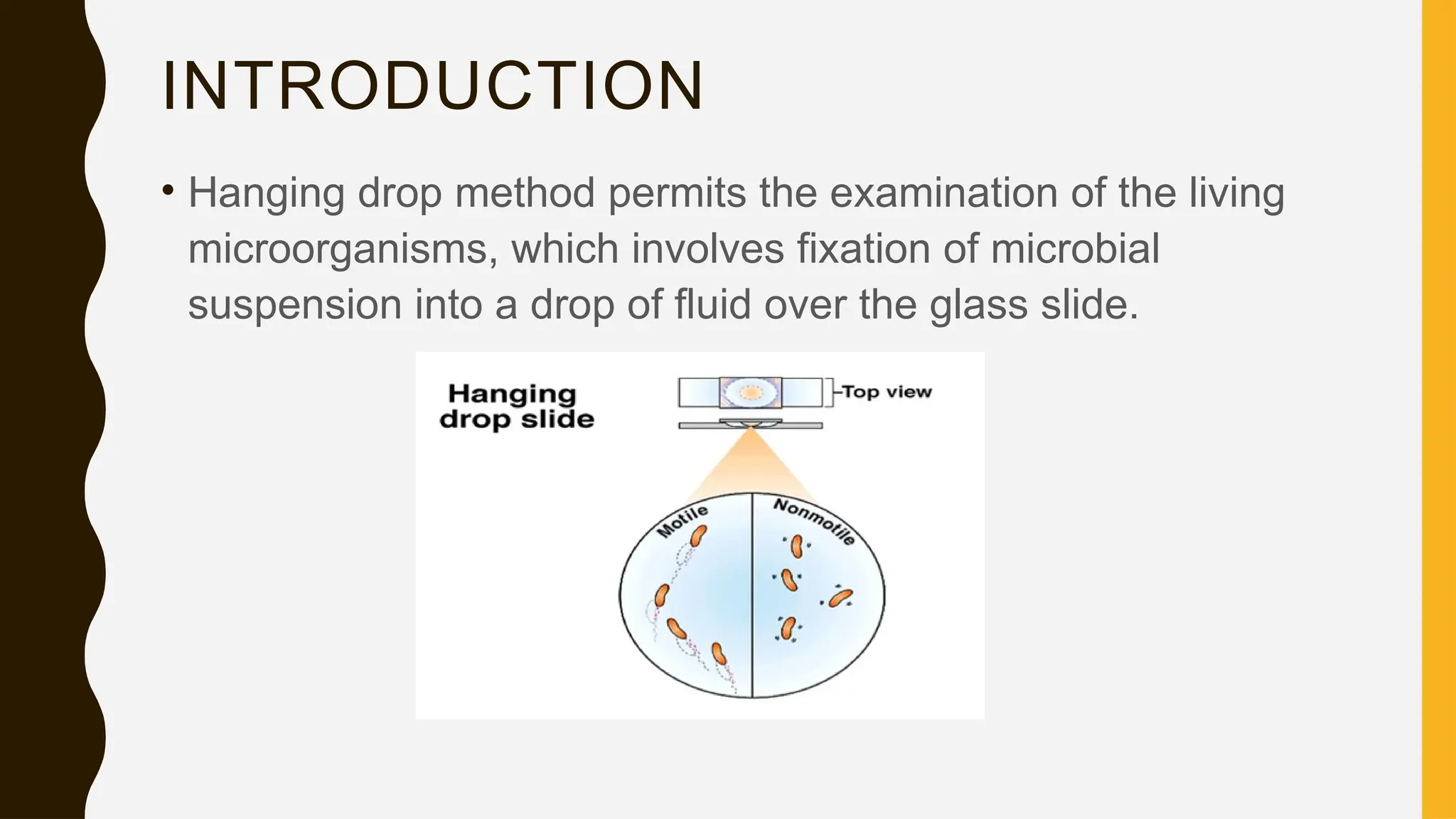 INTRODUCTION

• Hanging drop method permits the examination of the living microorganisms, which involves fixation of microbial suspension into a drop of fluid over the glass slide.

Hanging drop slide

Top view

Motile

Nonmotile